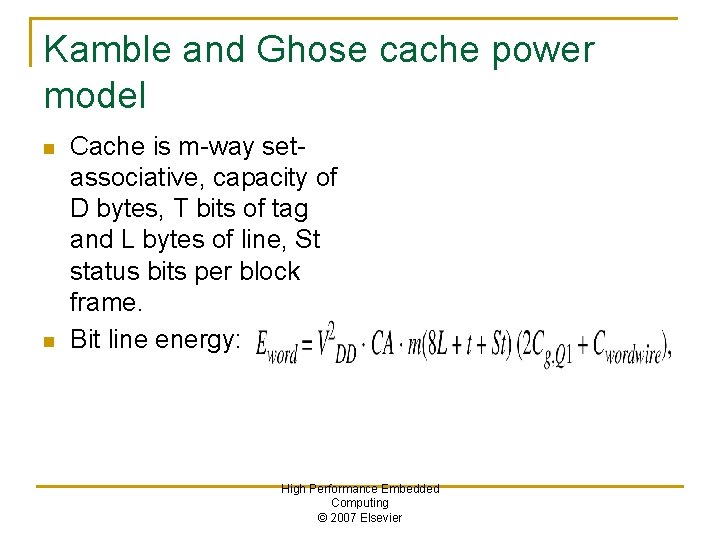 Kamble and Ghose cache power model

- Cache is m-way set-associative, capacity of D bytes, T bits of tag and L bytes of line, St status bits per block frame.
- Bit line energy: $E_{word} = V^2_{DD} \cdot CA \cdot m(8L + t + St)(2C_{g,Q1} + C_{wordwire}),$

High Performance Embedded Computing
© 2007 Elsevier